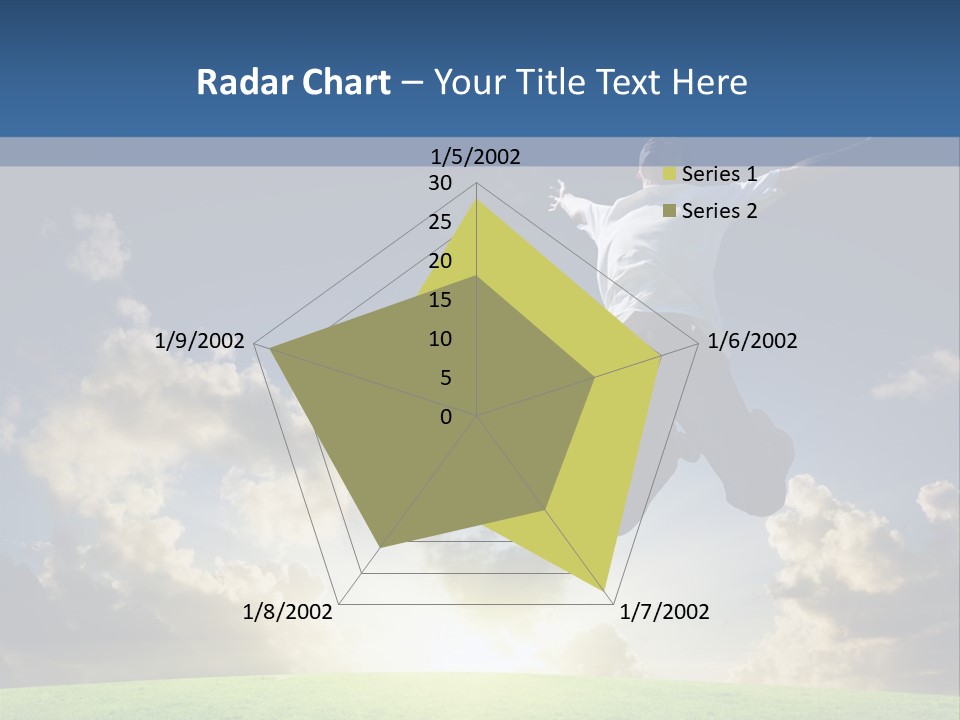 Radar Chart – Your Title Text Here

1/5/2002
30
25
20
15
10
5
0
1/6/2002
1/7/2002
1/8/2002
1/9/2002

Series 1
Series 2